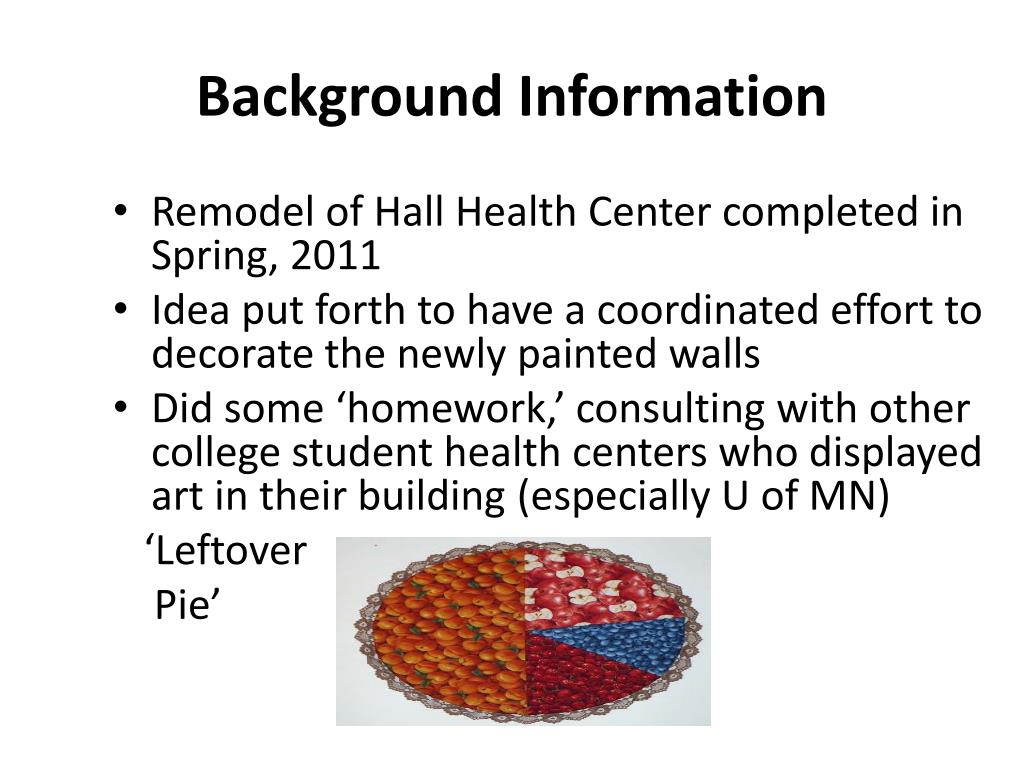 Background Information

• Remodel of Hall Health Center completed in Spring, 2011
• Idea put forth to have a coordinated effort to decorate the newly painted walls
• Did some ‘homework,’ consulting with other college student health centers who displayed art in their building (especially U of MN)

‘Leftover Pie’